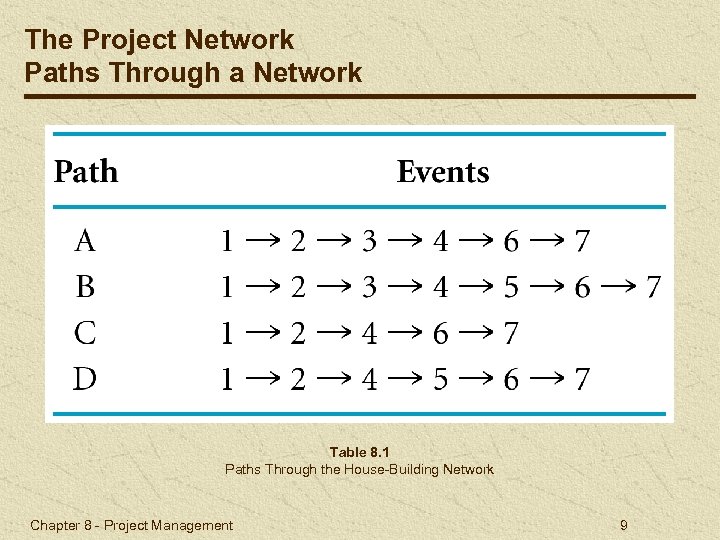 The Project Network
Paths Through a Network

| Path | Events |
|---|---|
| A | $1 \rightarrow 2 \rightarrow 3 \rightarrow 4 \rightarrow 6 \rightarrow 7$ |
| B | $1 \rightarrow 2 \rightarrow 3 \rightarrow 4 \rightarrow 5 \rightarrow 6 \rightarrow 7$ |
| C | $1 \rightarrow 2 \rightarrow 4 \rightarrow 6 \rightarrow 7$ |
| D | $1 \rightarrow 2 \rightarrow 4 \rightarrow 5 \rightarrow 6 \rightarrow 7$ |

Table 8.1
Paths Through the House-Building Network

Chapter 8 - Project Management

9